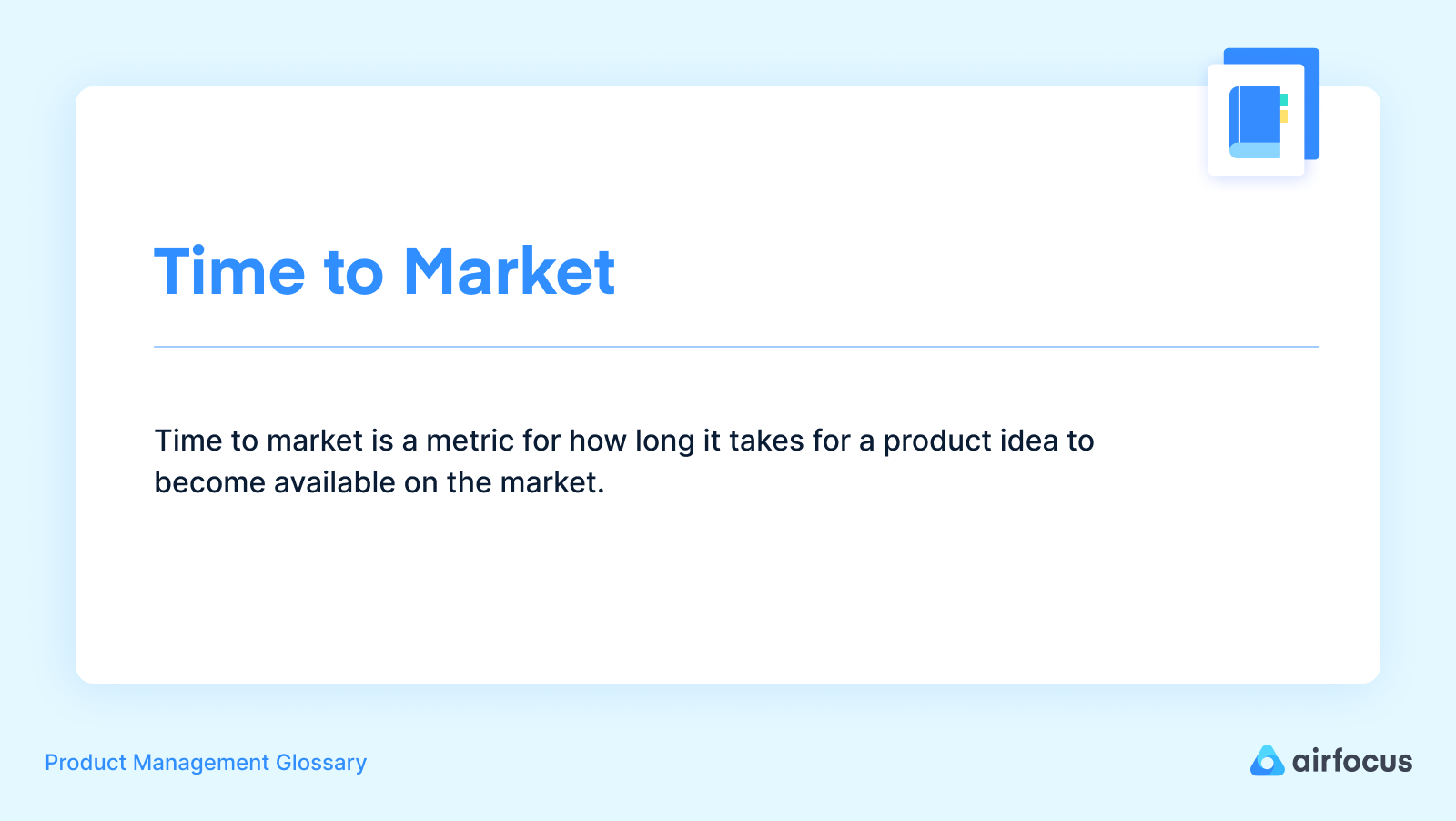 Time to Market

Time to market is a metric for how long it takes for a product idea to become available on the market.

Product Management Glossary

airfocus